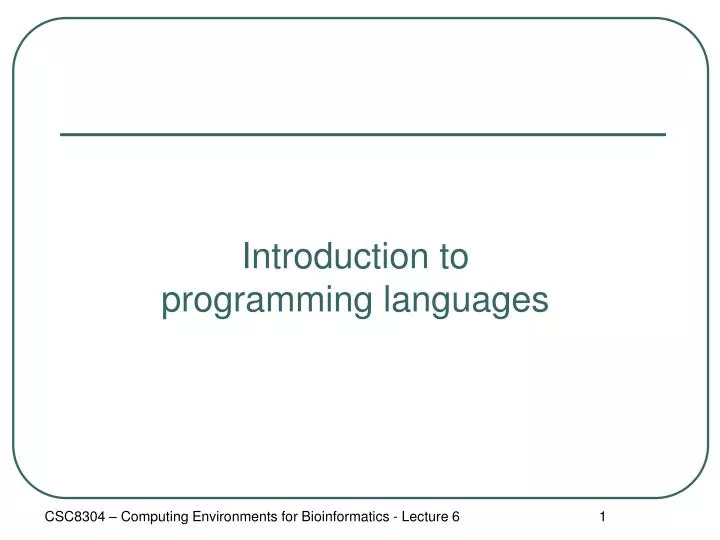 Introduction to programming languages

CSC8304 – Computing Environments for Bioinformatics - Lecture 6

1